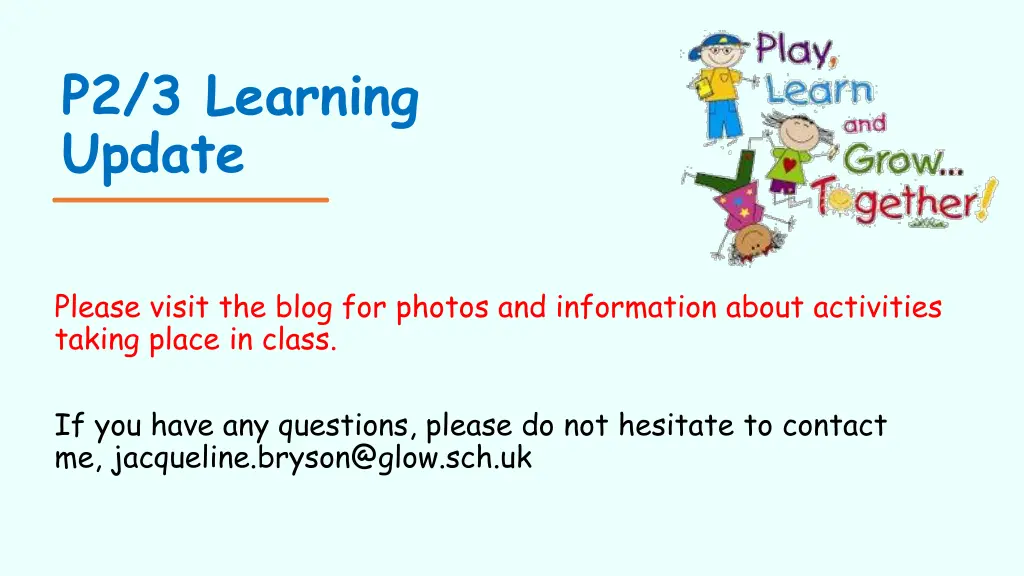 P2/3 Learning Update

Play, Learn and Grow... Together!

Please visit the blog for photos and information about activities taking place in class.

If you have any questions, please do not hesitate to contact me, jacqueline.bryson@glow.sch.uk